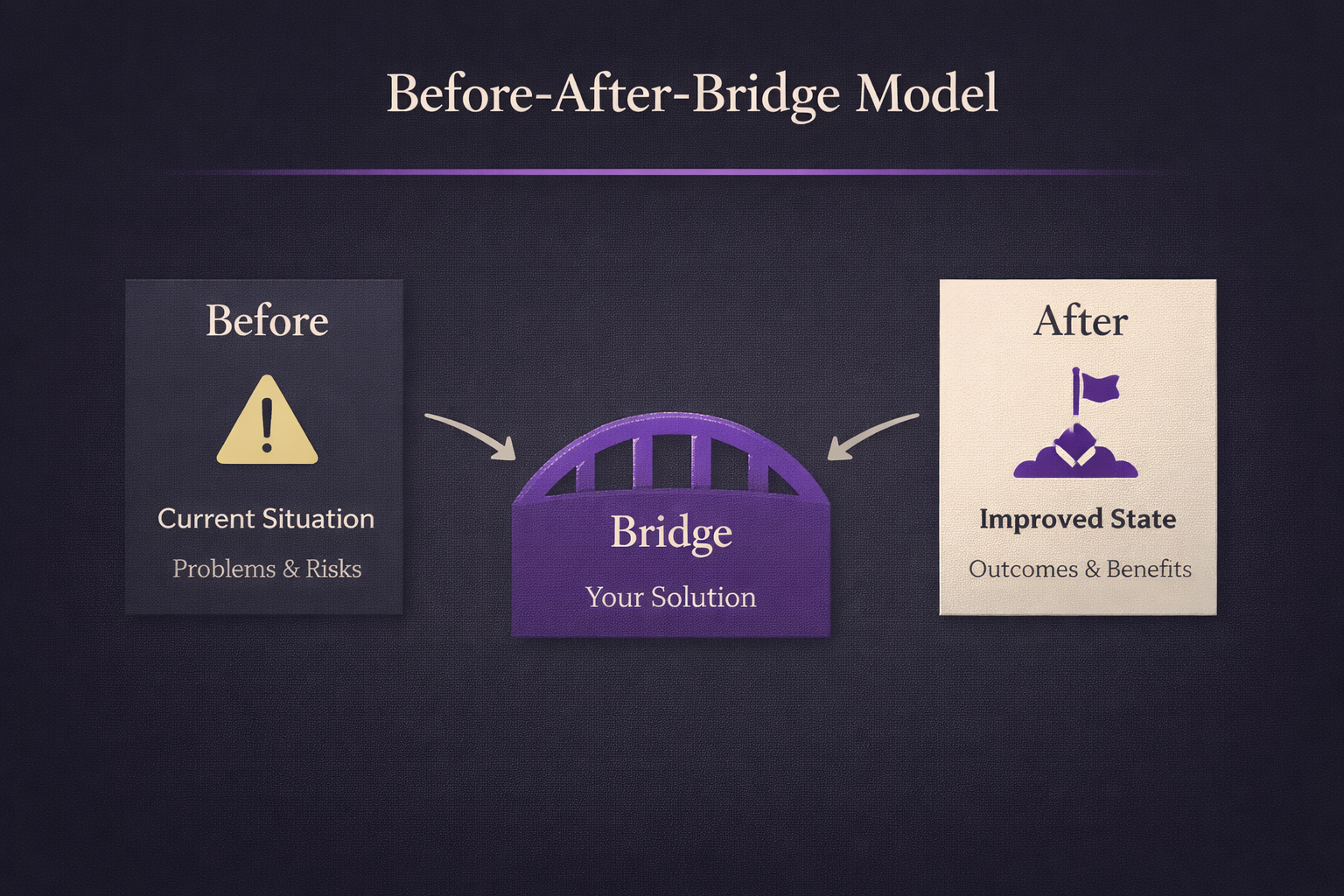 Before-After-Bridge Model

Before

Current Situation

Problems & Risks

Bridge

Your Solution

After

Improved State

Outcomes & Benefits